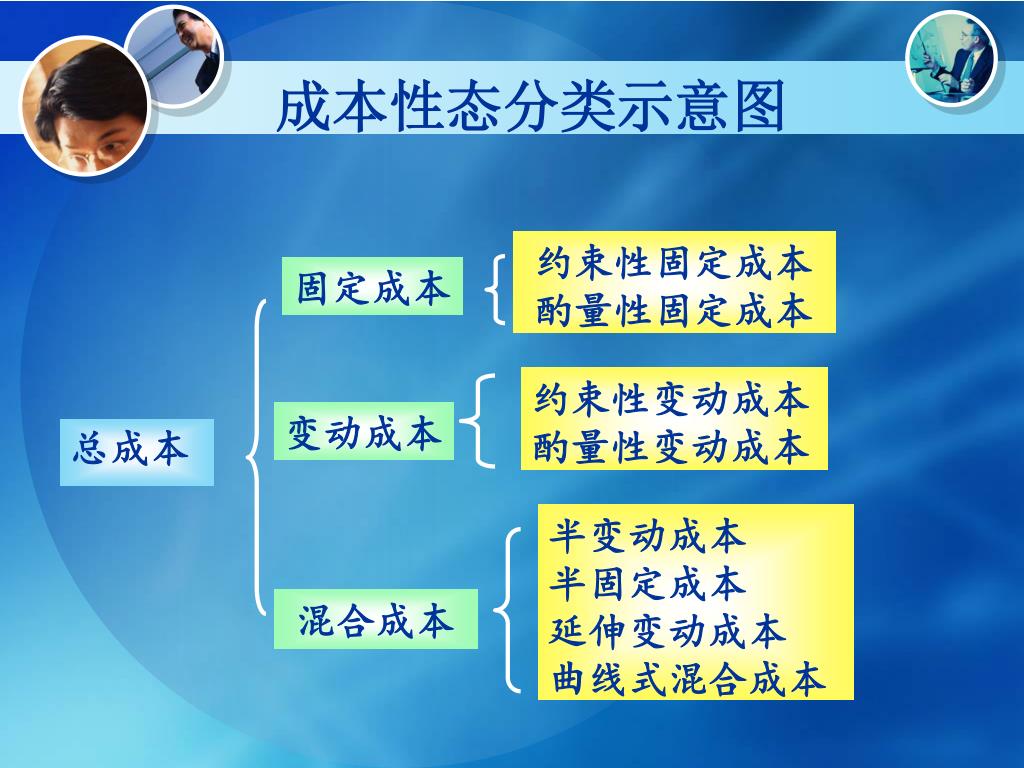 成本性态分类示意图

总成本

固定成本

约束性固定成本
酌量性固定成本

变动成本

约束性变动成本
酌量性变动成本

混合成本

半变动成本
半固定成本
延伸变动成本
曲线式混合成本